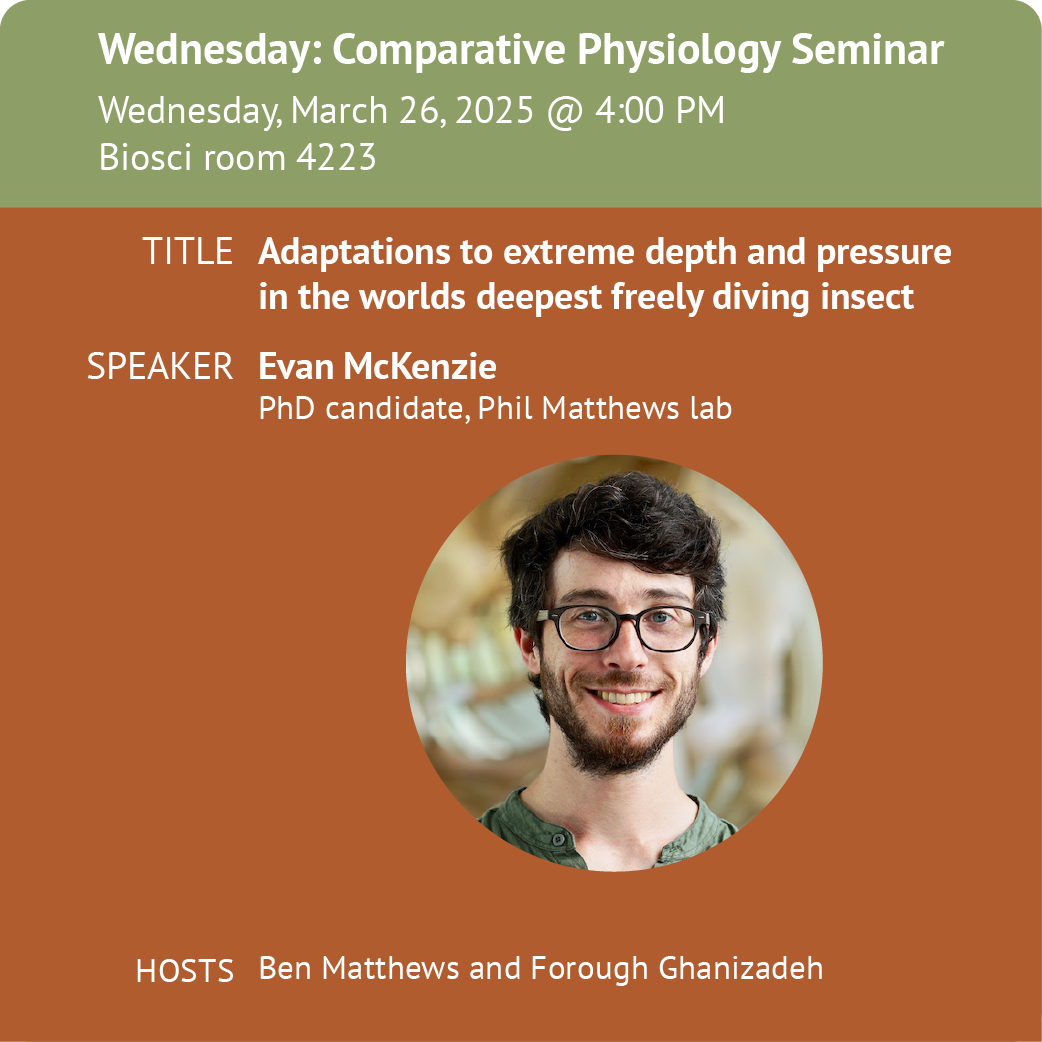 Wednesday: Comparative Physiology Seminar

Wednesday, March 26, 2025 @ 4:00 PM
Biosci room 4223

TITLE Adaptations to extreme depth and pressure in the worlds deepest freely diving insect

SPEAKER Evan McKenzie
PhD candidate, Phil Matthews lab

HOSTS Ben Matthews and Forough Ghanizadeh